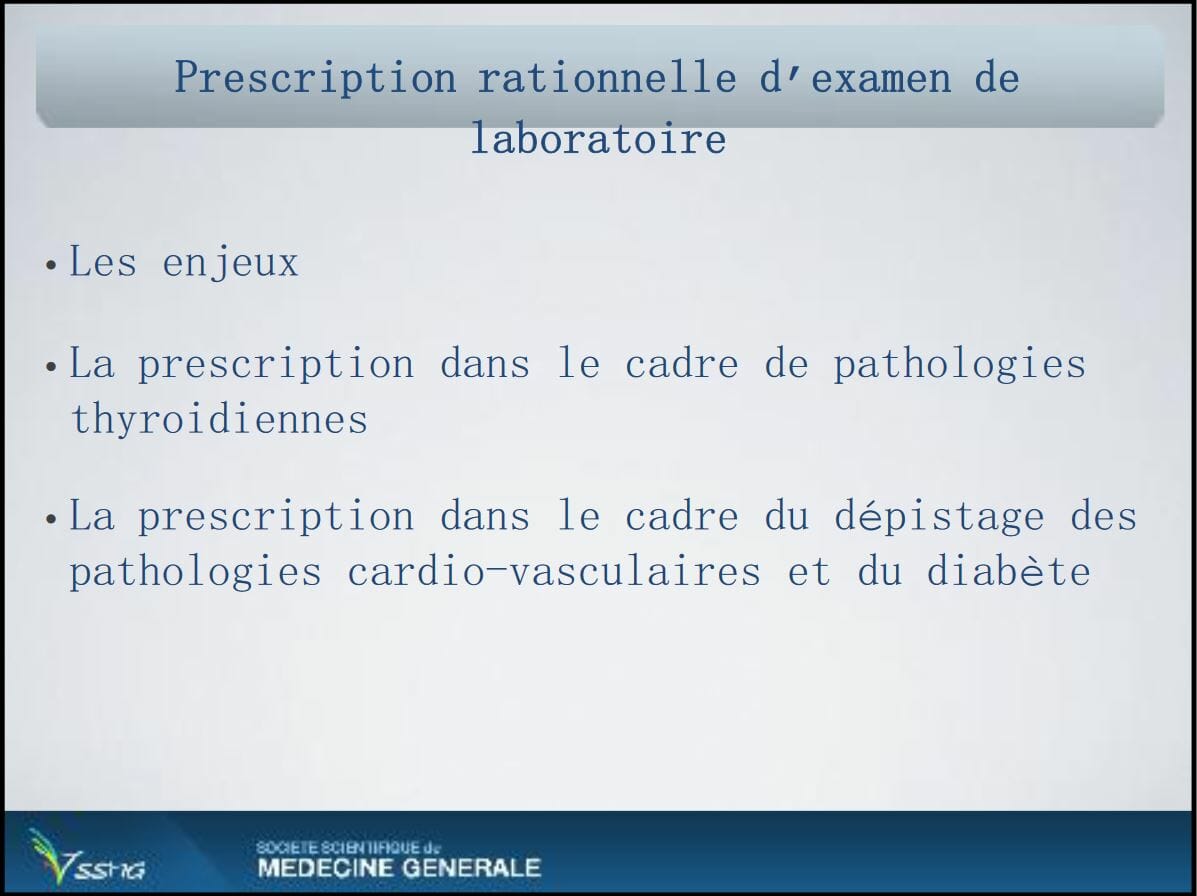 Prescription rationnelle d'examen de laboratoire

• Les enjeux

• La prescription dans le cadre de pathologies thyroidiennes

• La prescription dans le cadre du dépistage des pathologies cardio-vasculaires et du diabète

SSMG

SOCIETE SCIENTIFIQUE de
MEDECINE GENERALE